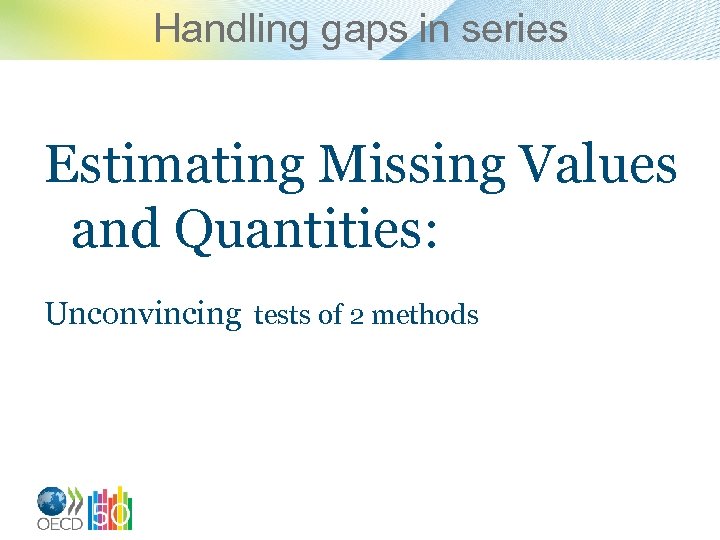 Handling gaps in series

Estimating Missing Values and Quantities:

Unconvincing tests of 2 methods

OECD 50